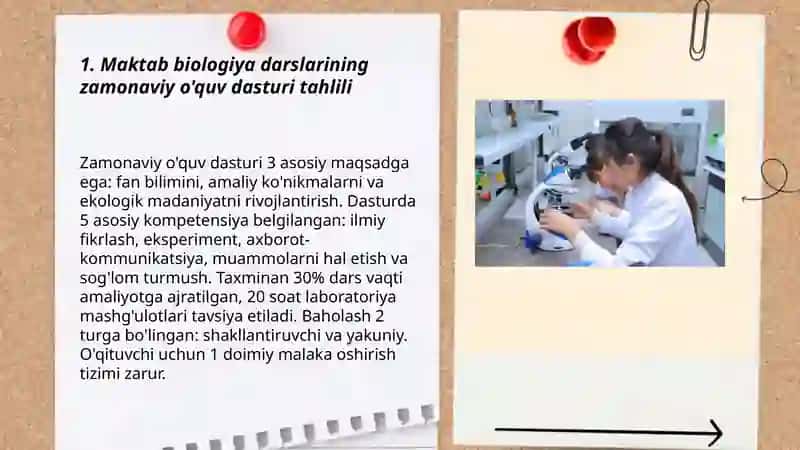 1. Maktab biologiya darslarining zamonaviy o'quv dasturi tahlili

Zamonaviy o'quv dasturi 3 asosiy maqsadga ega: fan bilimini, amaliy ko'nikmalarni va ekologik madaniyatni rivojlantirish. Dasturda 5 asosiy kompetensiya belgilangan: ilmiy fikrlash, eksperiment, axborot-kommunikatsiya, muammolarni hal etish va sog'lom turmush. Taxminan 30% dars vaqti amaliyotga ajratilgan, 20 soat laboratoriya mashg'ulotlari tavsiya etiladi. Baholash 2 turga bo'lingan: shakllantiruvchi va yakuniy. O'qituvchi uchun 1 doimiy malaka oshirish tizimi zarur.